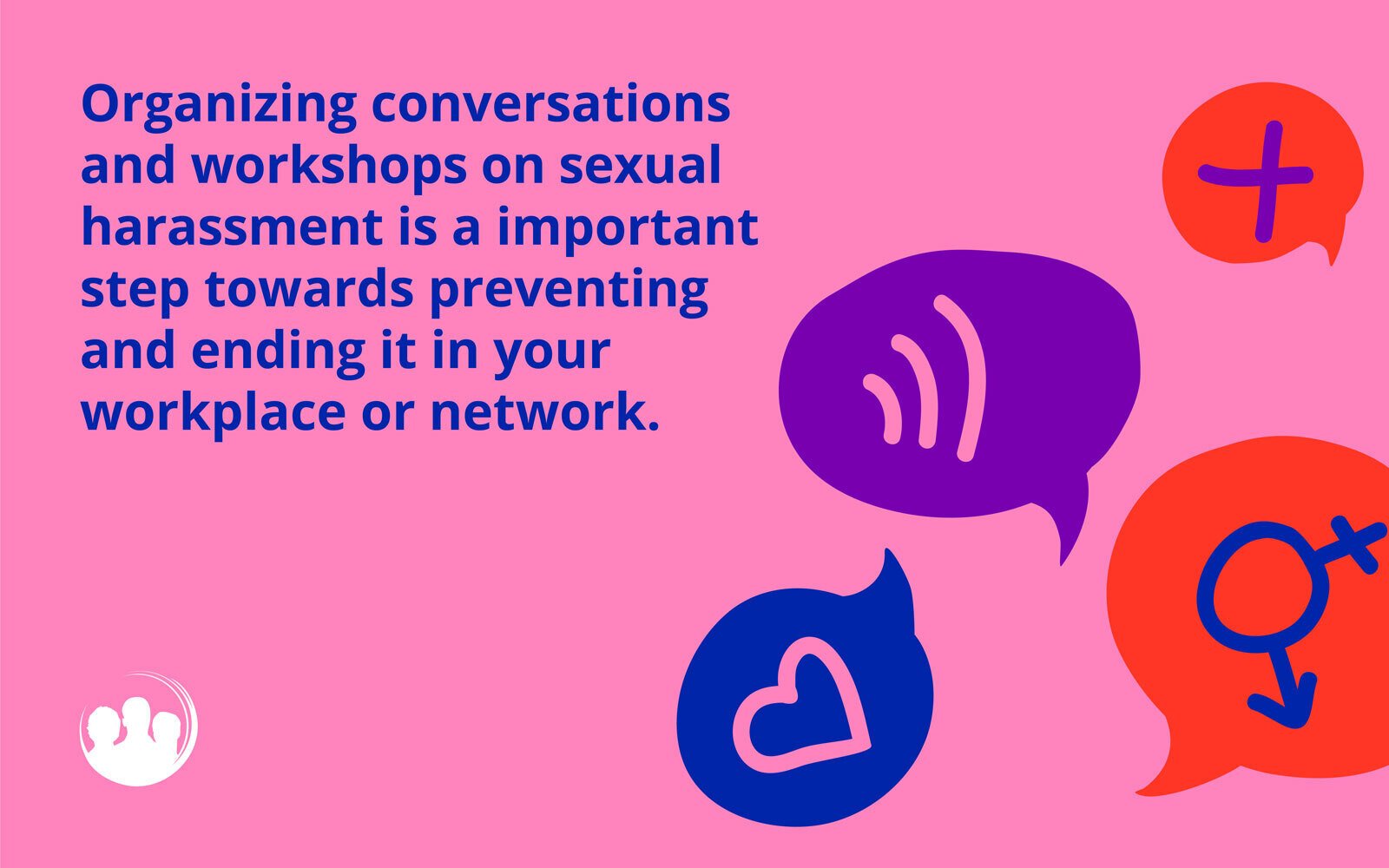 Organizing conversations and workshops on sexual harassment is a important step towards preventing and ending it in your workplace or network.